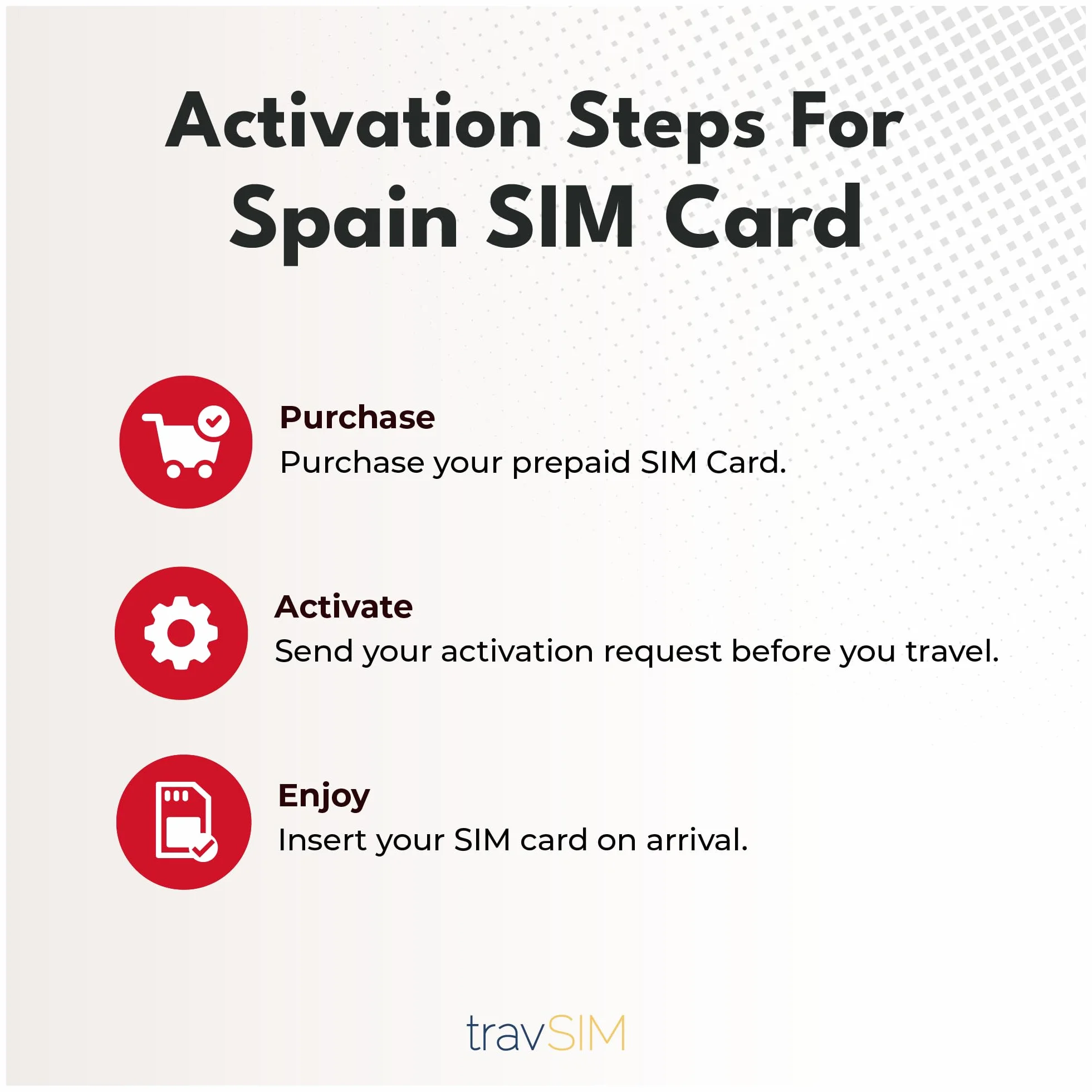 Activation Steps For Spain SIM Card

Purchase
Purchase your prepaid SIM Card.

Activate
Send your activation request before you travel.

Enjoy
Insert your SIM card on arrival.

travSIM